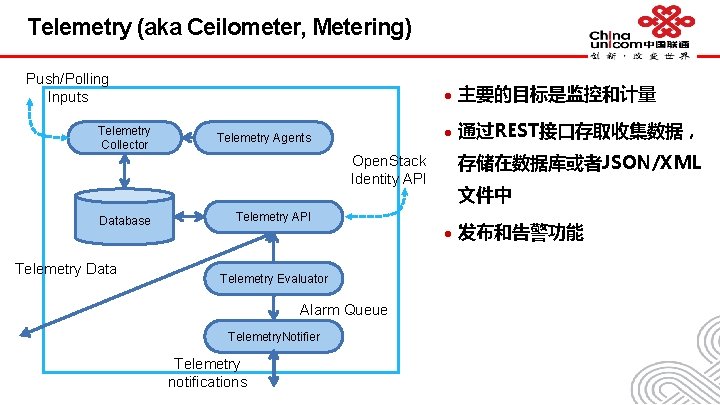 Telemetry (aka Ceilometer, Metering)

China unicom中国联通
创新·改变世界

Push/Polling Inputs

Telemetry Collector

Telemetry Agents

OpenStack Identity API

Database

Telemetry API

Telemetry Data

Telemetry Evaluator

Alarm Queue

TelemetryNotifier

Telemetry notifications

• 主要的目标是监控和计量

• 通过REST接口存取收集数据，存储在数据库或者JSON/XML文件中

• 发布和告警功能